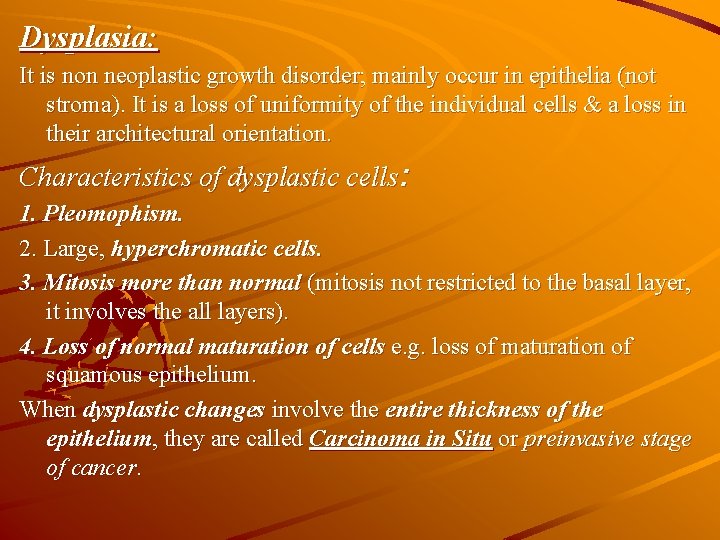 Dysplasia:

It is non neoplastic growth disorder; mainly occur in epithelia (not stroma). It is a loss of uniformity of the individual cells & a loss in their architectural orientation.

Characteristics of dysplastic cells:

1. Pleomophism.

2. Large, hyperchromatic cells.

3. Mitosis more than normal (mitosis not restricted to the basal layer, it involves the all layers).

4. Loss of normal maturation of cells e.g. loss of maturation of squamous epithelium.

When dysplastic changes involve the entire thickness of the epithelium, they are called Carcinoma in Situ or preinvasive stage of cancer.